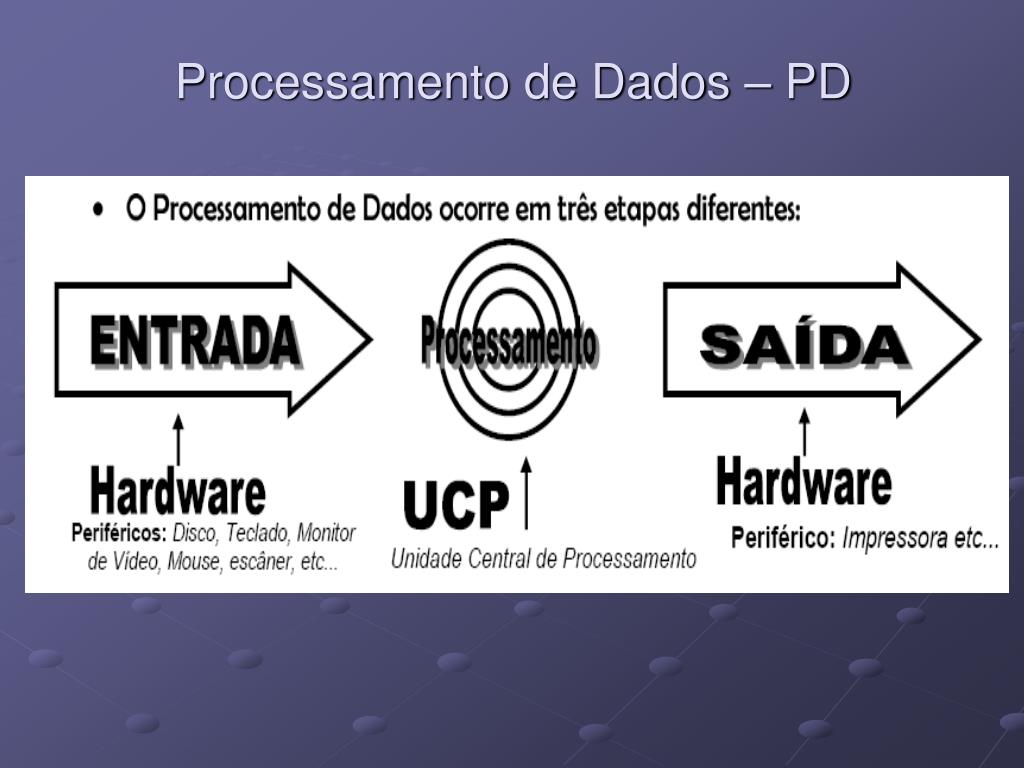 Processamento de Dados – PD

• O Processamento de Dados ocorre em três etapas diferentes:

ENTRADA

Processamento

SAÍDA

Hardware
Periféricos: Disco, Teclado, Monitor de Vídeo, Mouse, escâner, etc...

UCP
Unidade Central de Processamento

Hardware
Periférico: Impressora etc...